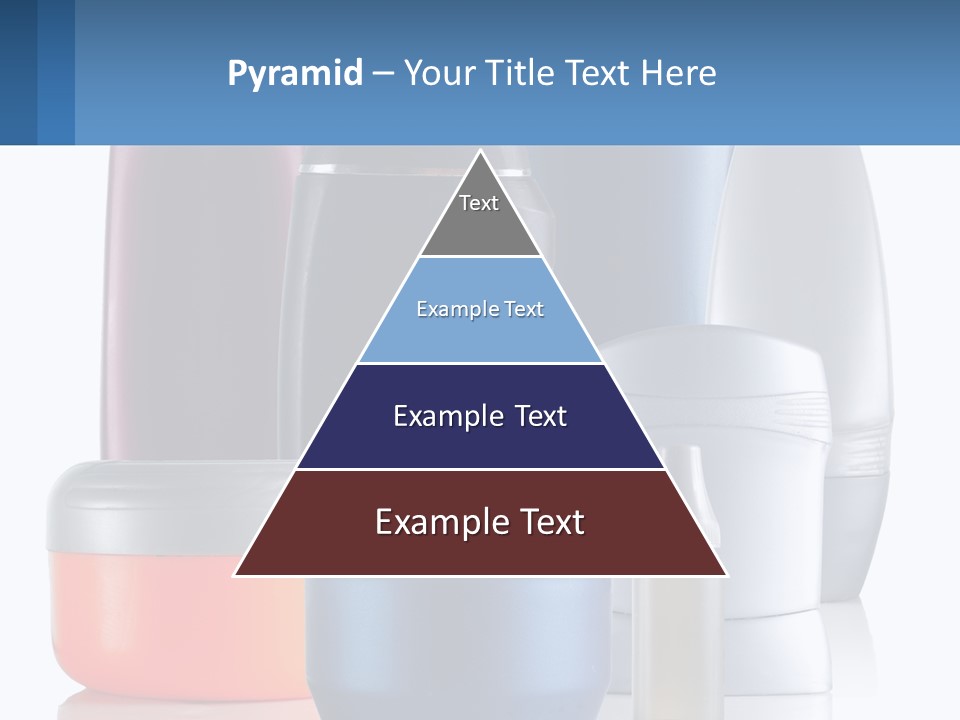 Pyramid – Your Title Text Here

Text

Example Text

Example Text

Example Text